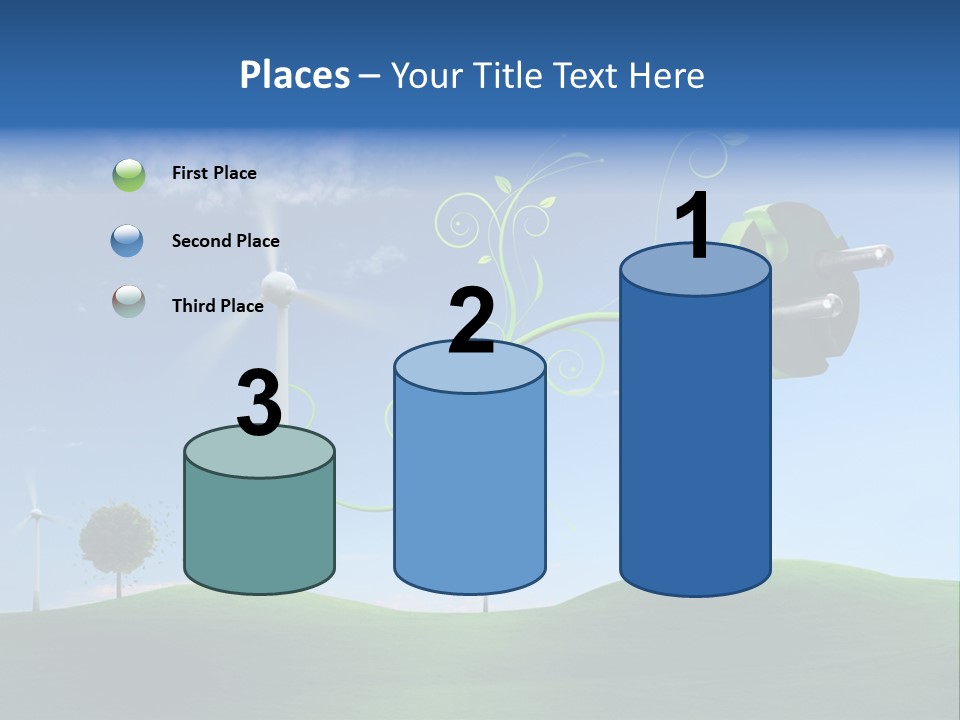 Places – Your Title Text Here

First Place

Second Place

Third Place

3

2

1